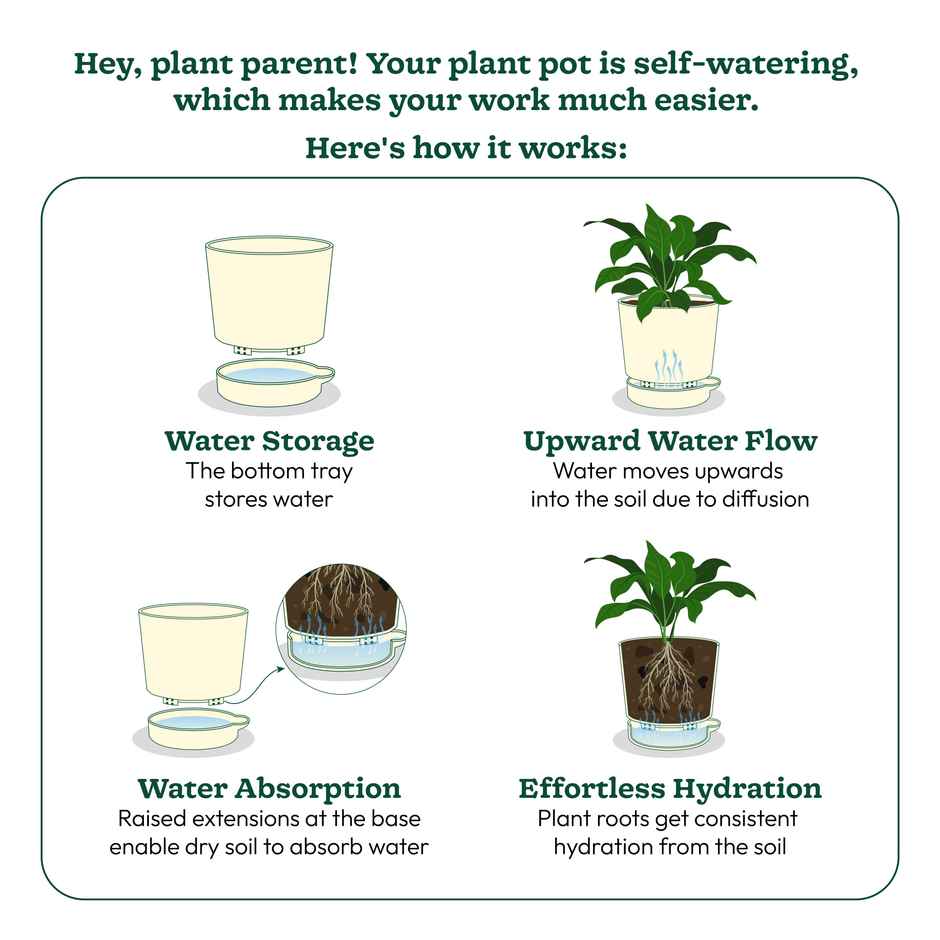 Hey, plant parent! Your plant pot is self-watering, which makes your work much easier.

Here's how it works:

Water Storage
The bottom tray stores water

Upward Water Flow
Water moves upwards into the soil due to diffusion

Water Absorption
Raised extensions at the base enable dry soil to absorb water

Effortless Hydration
Plant roots get consistent hydration from the soil